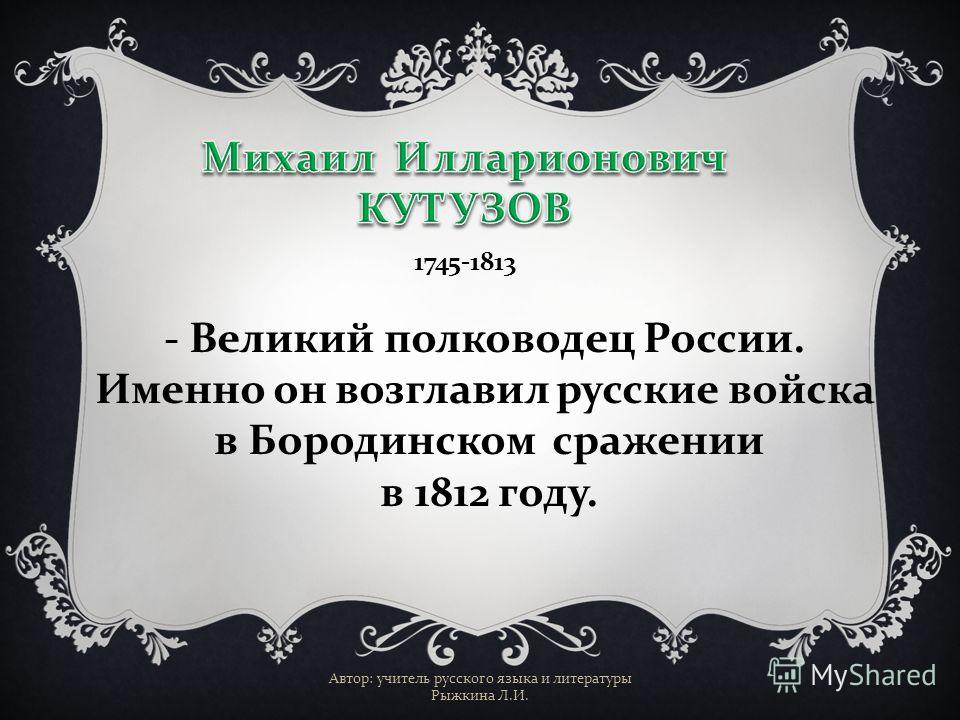 Михаил Илларионович КУТУЗОВ

1745-1813

- Великий полководец России. Именно он возглавил русские войска в Бородинском сражении в 1812 году.

Автор: учитель русского языка и литературы Рыжкина Л.И.

MyShared